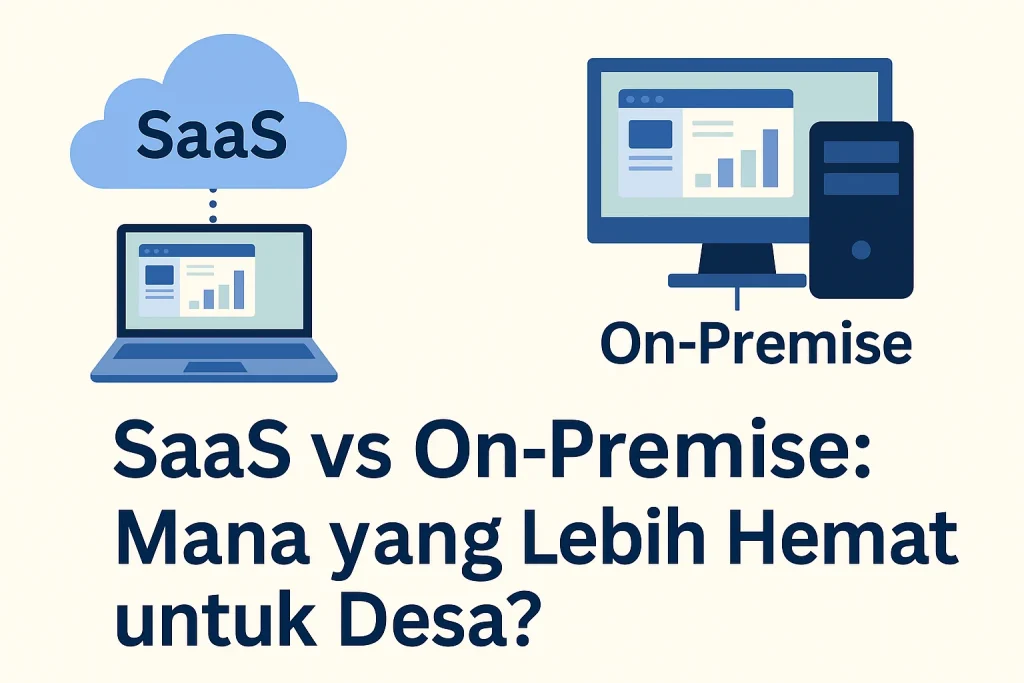 SaaS

On-Premise

SaaS vs On-Premise: Mana yang Lebih Hemat untuk Desa?